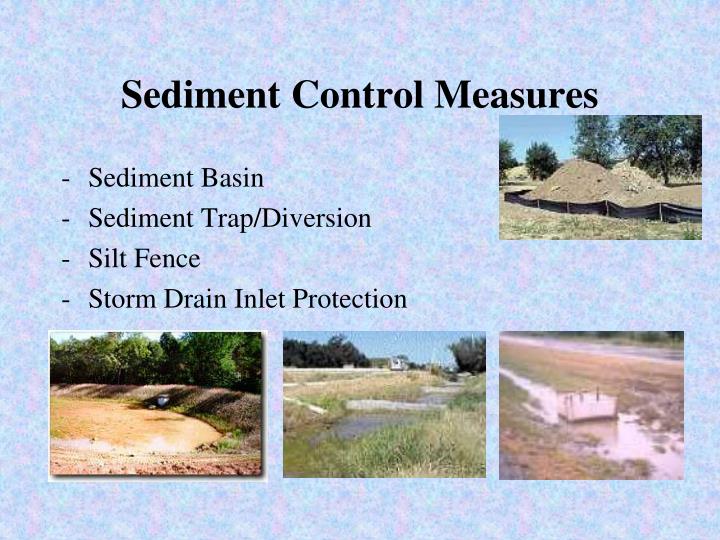 Sediment Control Measures

- Sediment Basin
- Sediment Trap/Diversion
- Silt Fence
- Storm Drain Inlet Protection